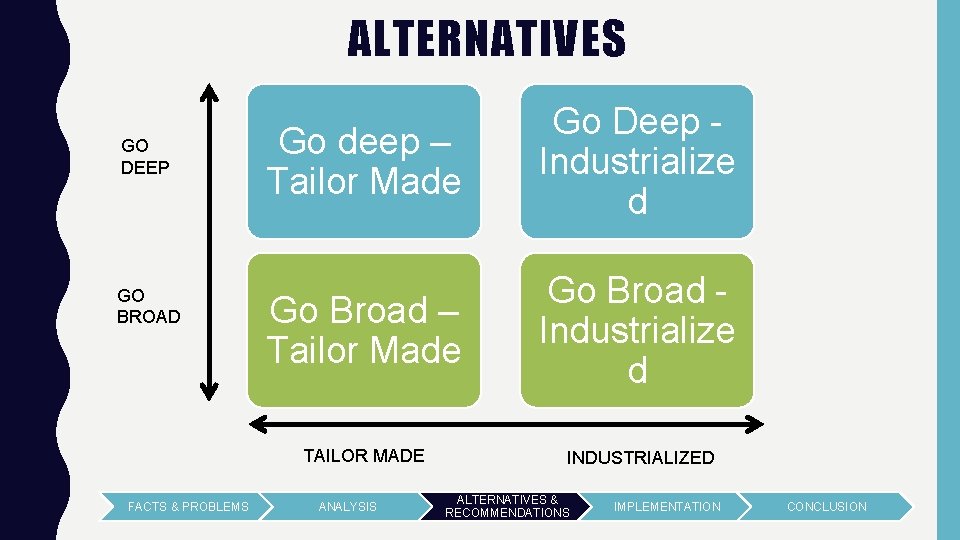 ALTERNATIVES

GO DEEP

GO BROAD

Go deep – Tailor Made

Go Deep - Industrialize d

Go Broad – Tailor Made

Go Broad - Industrialize d

TAILOR MADE

INDUSTRIALIZED

FACTS & PROBLEMS

ANALYSIS

ALTERNATIVES & RECOMMENDATIONS

IMPLEMENTATION

CONCLUSION